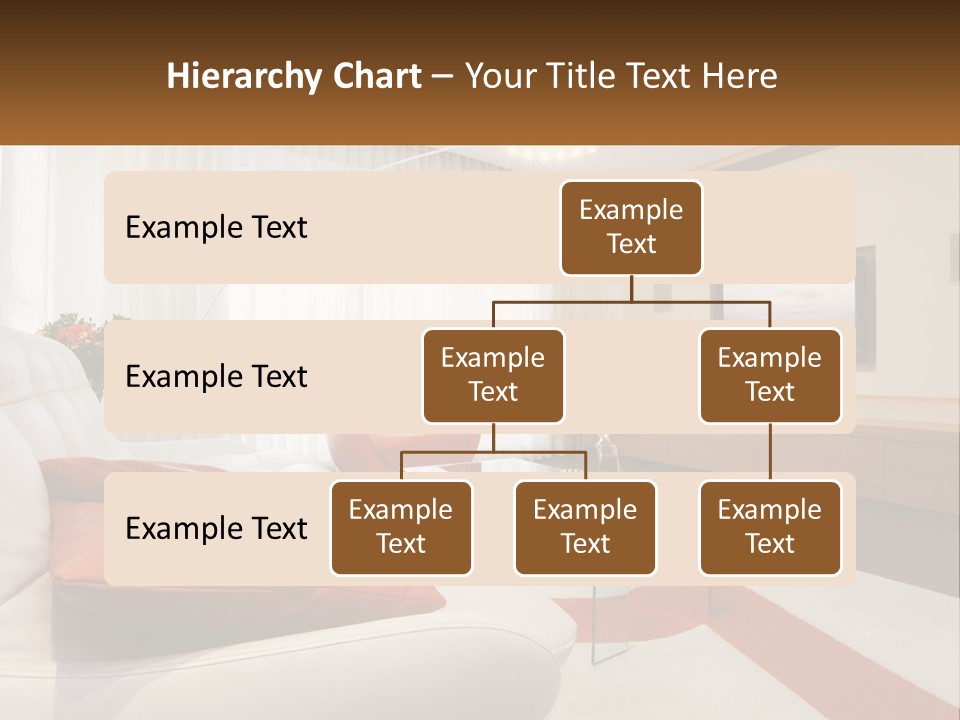 Hierarchy Chart – Your Title Text Here

Example Text

Example Text

Example Text

Example Text

Example Text

Example Text

Example Text

Example Text

Example Text